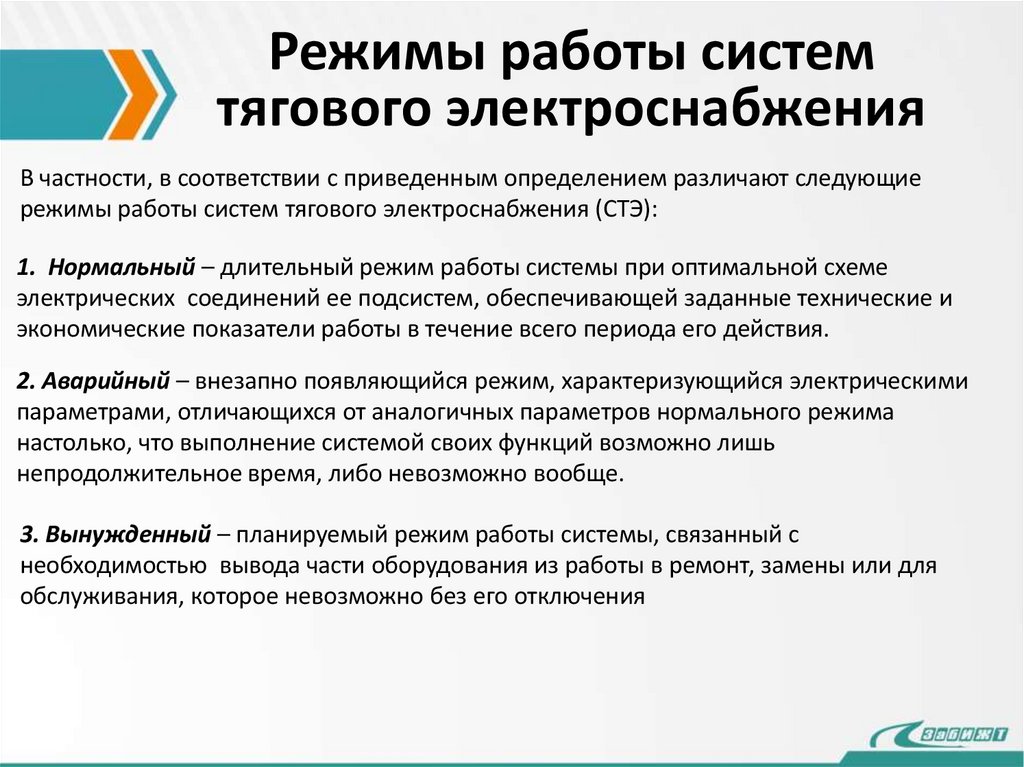 Режимы работы систем тягового электроснабжения

В частности, в соответствии с приведенным определением различают следующие режимы работы систем тягового электроснабжения (СТЭ):

1. Нормальный – длительный режим работы системы при оптимальной схеме электрических соединений ее подсистем, обеспечивающей заданные технические и экономические показатели работы в течение всего периода его действия.

2. Аварийный – внезапно появляющийся режим, характеризующийся электрическими параметрами, отличающихся от аналогичных параметров нормального режима настолько, что выполнение системой своих функций возможно лишь непродолжительное время, либо невозможно вообще.

3. Вынужденный – планируемый режим работы системы, связанный с необходимостью вывода части оборудования из работы в ремонт, замены или для обслуживания, которое невозможно без его отключения

ЗабИЖТ